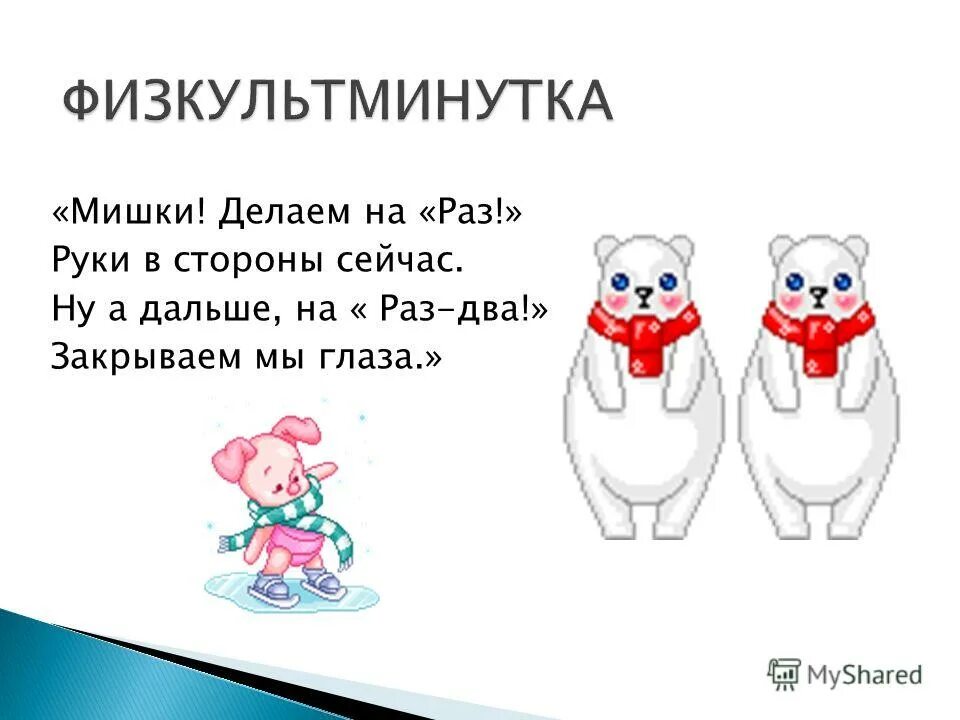 ФИЗКУЛЬТМИНУТКА

«Мишки! Делаем на «Раз!»
Руки в стороны сейчас.
Ну а дальше, на « Раз-два!»
Закрываем мы глаза.»

MyShared